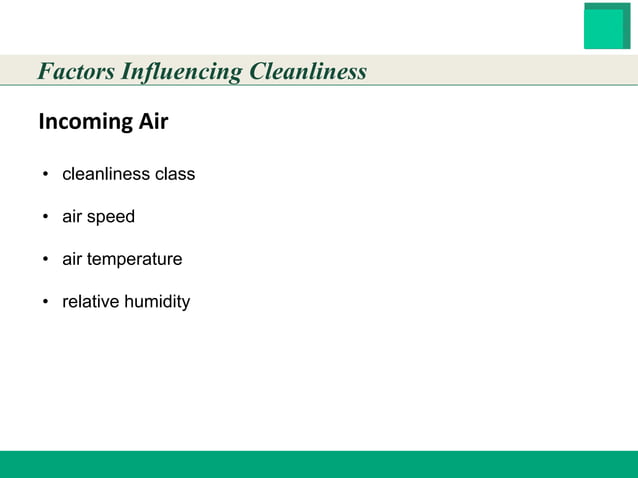 Factors Influencing Cleanliness

Incoming Air

• cleanliness class

• air speed

• air temperature

• relative humidity